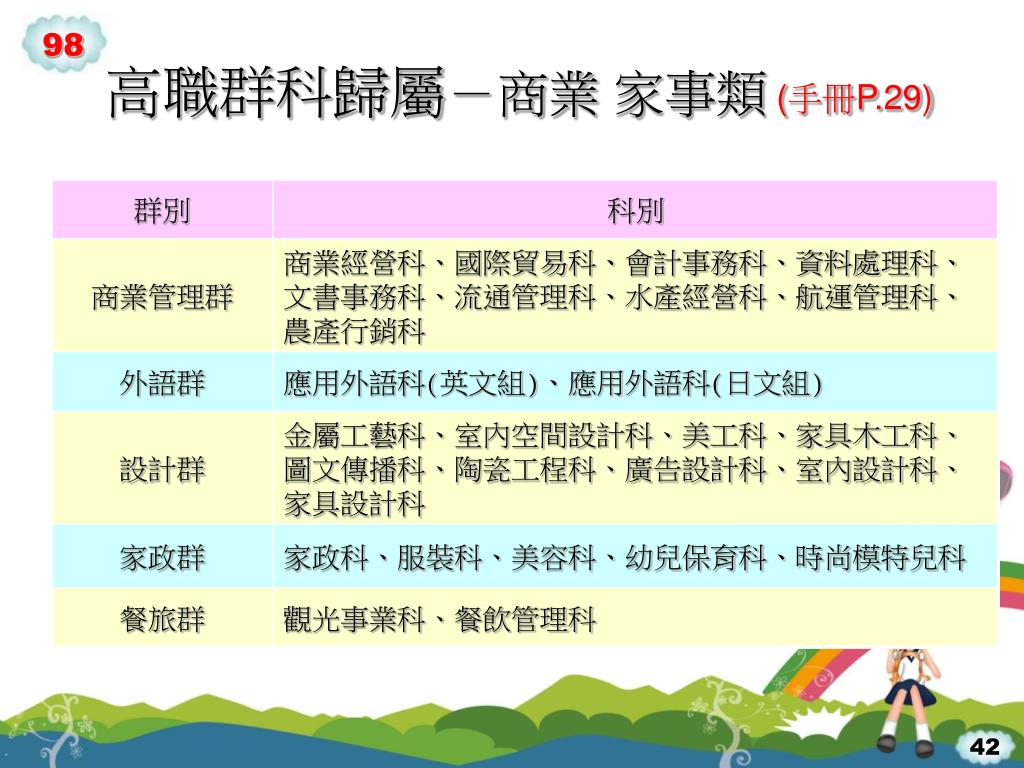 98

高職群科歸屬－商業 家事類 (手冊P.29)

| 群別 | 科別 |
|---|---|
| 商業管理群 | 商業經營科、國際貿易科、會計事務科、資料處理科、文書事務科、流通管理科、水產經營科、航運管理科、農產行銷科 |
| 外語群 | 應用外語科(英文組)、應用外語科(日文組) |
| 設計群 | 金屬工藝科、室內空間設計科、美工科、家具木工科、圖文傳播科、陶瓷工程科、廣告設計科、室內設計科、家具設計科 |
| 家政群 | 家政科、服裝科、美容科、幼兒保育科、時尚模特兒科 |
| 餐旅群 | 觀光事業科、餐飲管理科 |

42